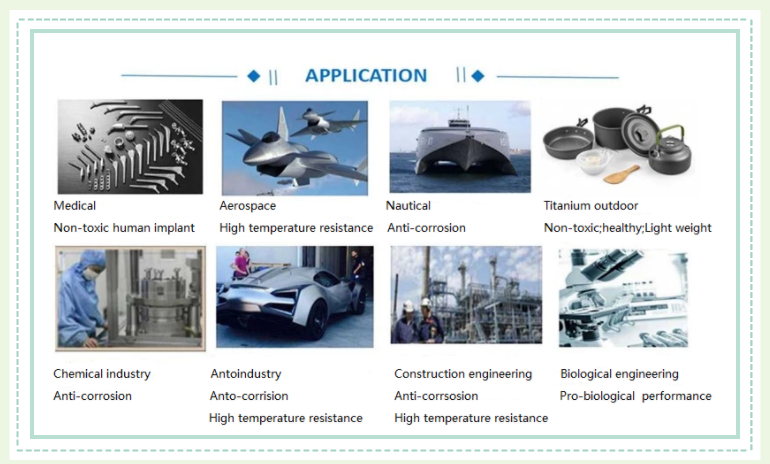 APPLICATION

Medical
Non-toxic human implant

Aerospace
High temperature resistance

Nautical
Anti-corrosion

Titanium outdoor
Non-toxic;healthy;Light weight

Chemical industry
Anti-corrosion

Antoindustry
Anto-corrision
High temperature resistance

Construction engineering
Anti-corrsosion
High temperature resistance

Biological engineering
Pro-biological performance